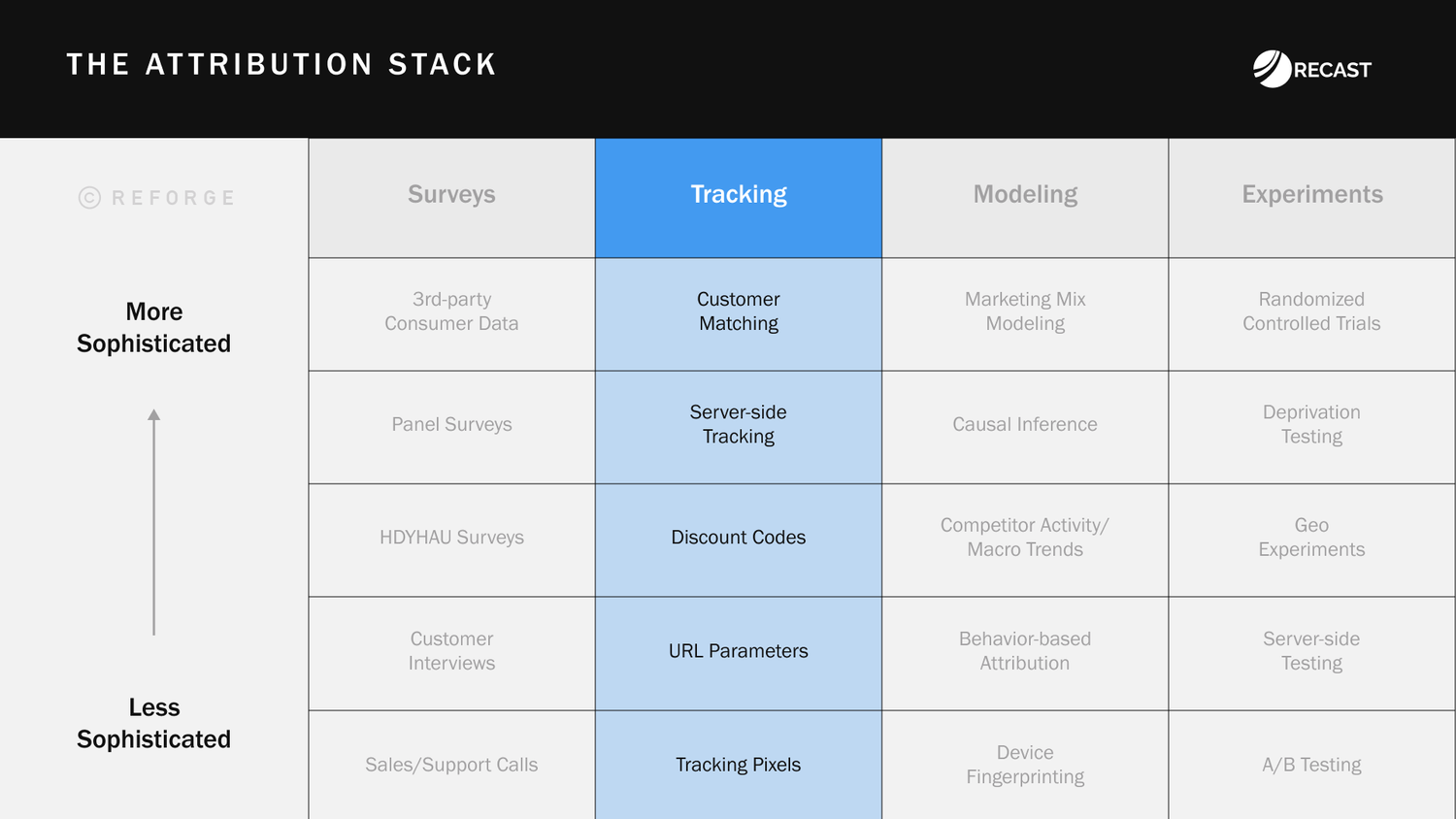 THE ATTRIBUTION STACK

RECAST

© REFORGE

More Sophisticated

Less Sophisticated

| Surveys | Tracking | Modeling | Experiments |
|---|---|---|---|
| 3rd-party Consumer Data | Customer Matching | Marketing Mix Modeling | Randomized Controlled Trials |
| Panel Surveys | Server-side Tracking | Causal Inference | Deprivation Testing |
| HDYHAU Surveys | Discount Codes | Competitor Activity/ Macro Trends | Geo Experiments |
| Customer Interviews | URL Parameters | Behavior-based Attribution | Server-side Testing |
| Sales/Support Calls | Tracking Pixels | Device Fingerprinting | A/B Testing |